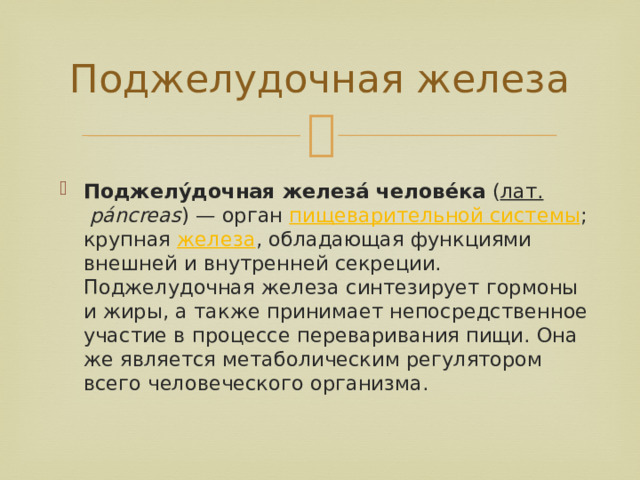 Поджелудочная железа

Поджелу́дочная железа́ челове́ка (лат. páncreas) — орган пищеварительной системы; крупная железа, обладающая функциями внешней и внутренней секреции. Поджелудочная железа синтезирует гормоны и жиры, а также принимает непосредственное участие в процессе переваривания пищи. Она же является метаболическим регулятором всего человеческого организма.